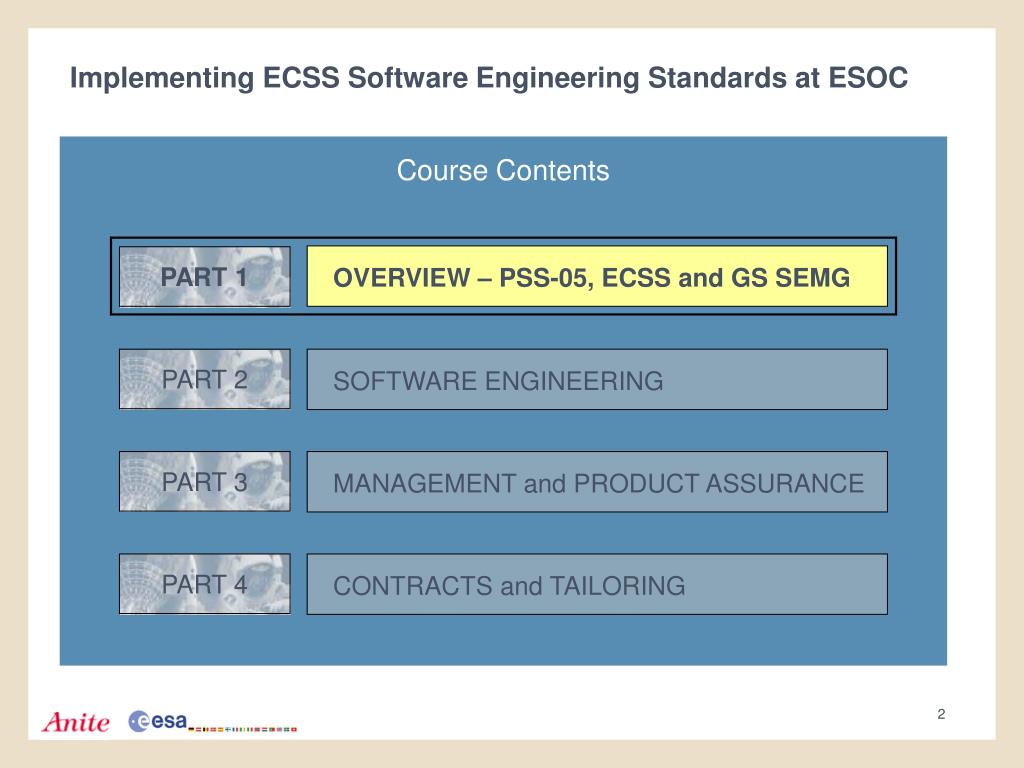 Implementing ECSS Software Engineering Standards at ESOC

Course Contents

PART 1

OVERVIEW – PSS-05, ECSS and GS SEMG

PART 2

SOFTWARE ENGINEERING

PART 3

MANAGEMENT and PRODUCT ASSURANCE

PART 4

CONTRACTS and TAILORING

Anite

esa

2